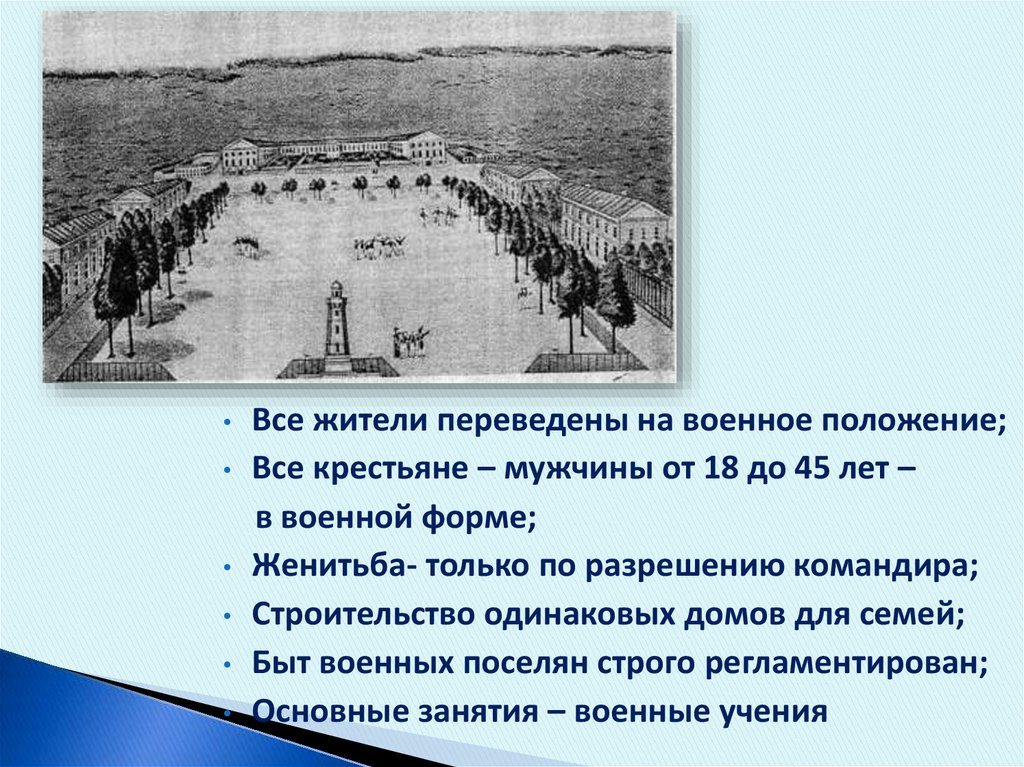 • Все жители переведены на военное положение;
• Все крестьяне – мужчины от 18 до 45 лет – в военной форме;
• Женитьба- только по разрешению командира;
• Строительство одинаковых домов для семей;
• Быт военных поселян строго регламентирован;
• Основные занятия – военные учения